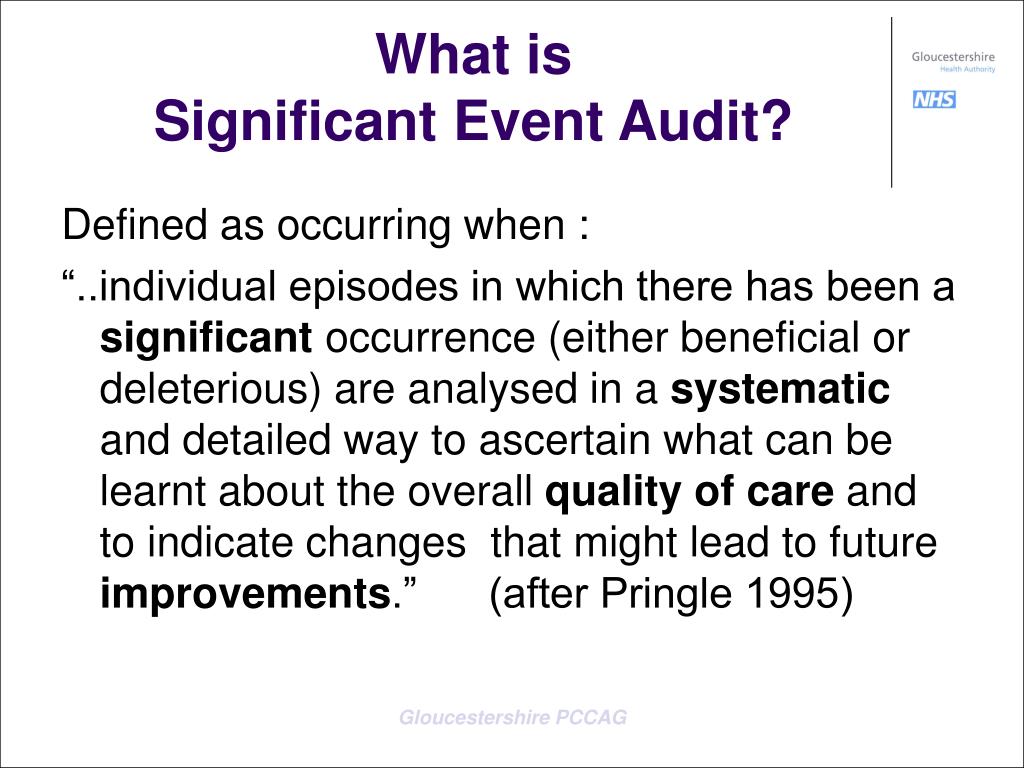 What is
Significant Event Audit?

Gloucestershire
Health Authority
NHS

Defined as occurring when :

“..individual episodes in which there has been a significant occurrence (either beneficial or deleterious) are analysed in a systematic and detailed way to ascertain what can be learnt about the overall quality of care and to indicate changes that might lead to future improvements.” (after Pringle 1995)

Gloucestershire PCCAG